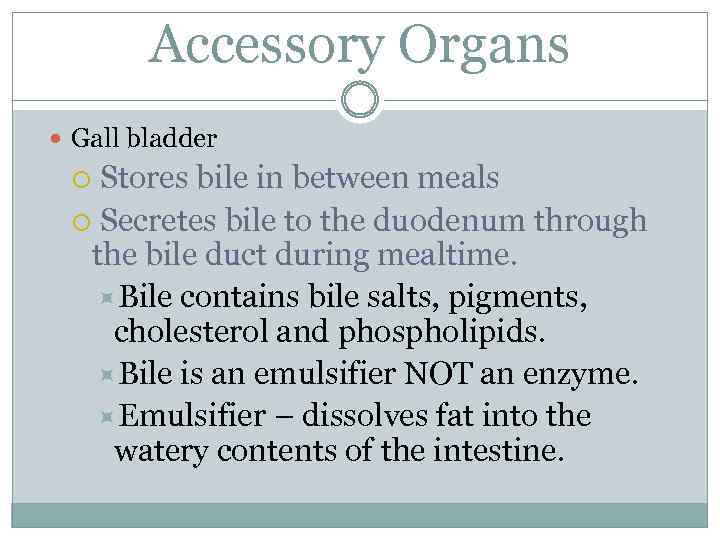 Accessory Organs

Gall bladder

Stores bile in between meals

Secretes bile to the duodenum through the bile duct during mealtime.

Bile contains bile salts, pigments, cholesterol and phospholipids.

Bile is an emulsifier NOT an enzyme.

Emulsifier – dissolves fat into the watery contents of the intestine.